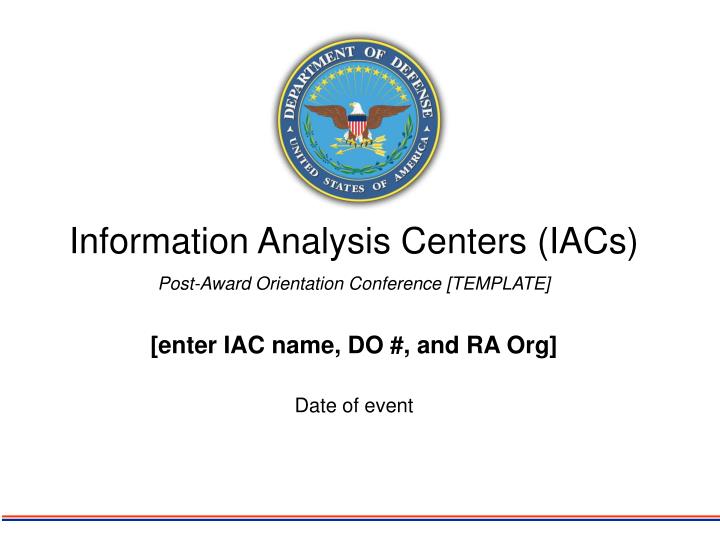 DEPARTMENT OF DEFENSE
UNITED STATES OF AMERICA

Information Analysis Centers (IACs)

Post-Award Orientation Conference [TEMPLATE]

[enter IAC name, DO #, and RA Org]

Date of event